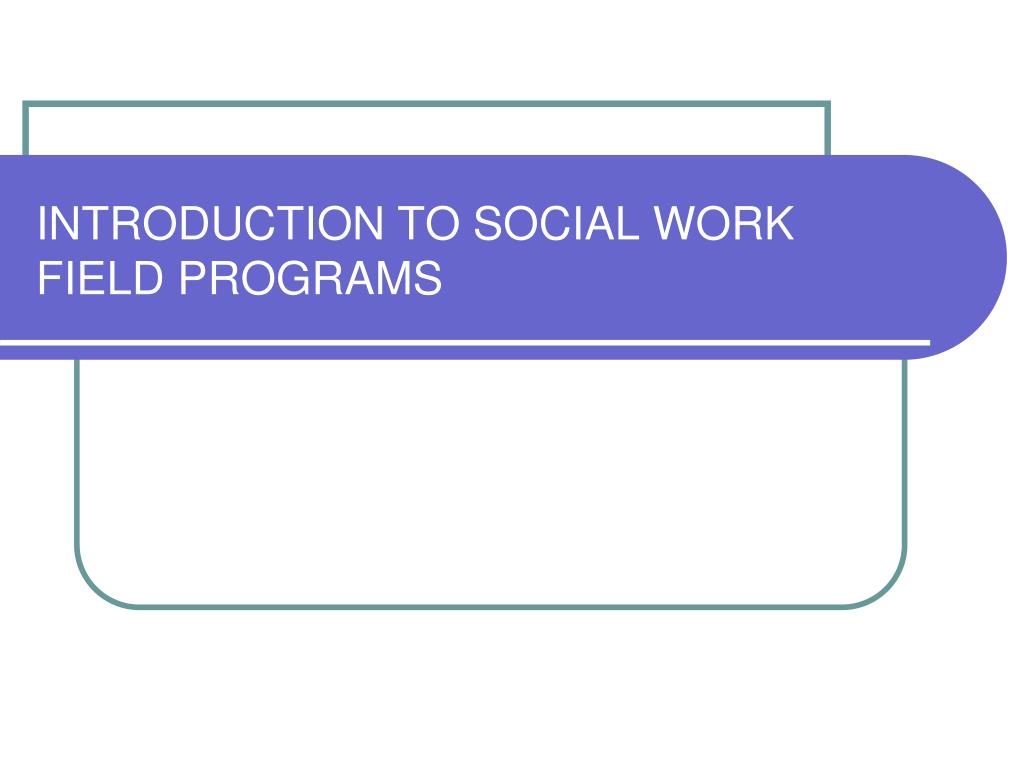 INTRODUCTION TO SOCIAL WORK FIELD PROGRAMS